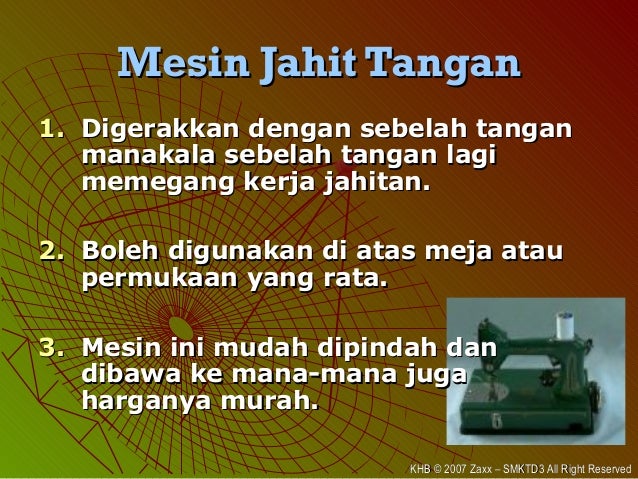 Mesin Jahit Tangan

1. Digerakkan dengan sebelah tangan manakala sebelah tangan lagi memegang kerja jahitan.

2. Boleh digunakan di atas meja atau permukaan yang rata.

3. Mesin ini mudah dipindah dan dibawa ke mana-mana juga harganya murah.

KHB © 2007 Zaxx – SMKTD3 All Right Reserved